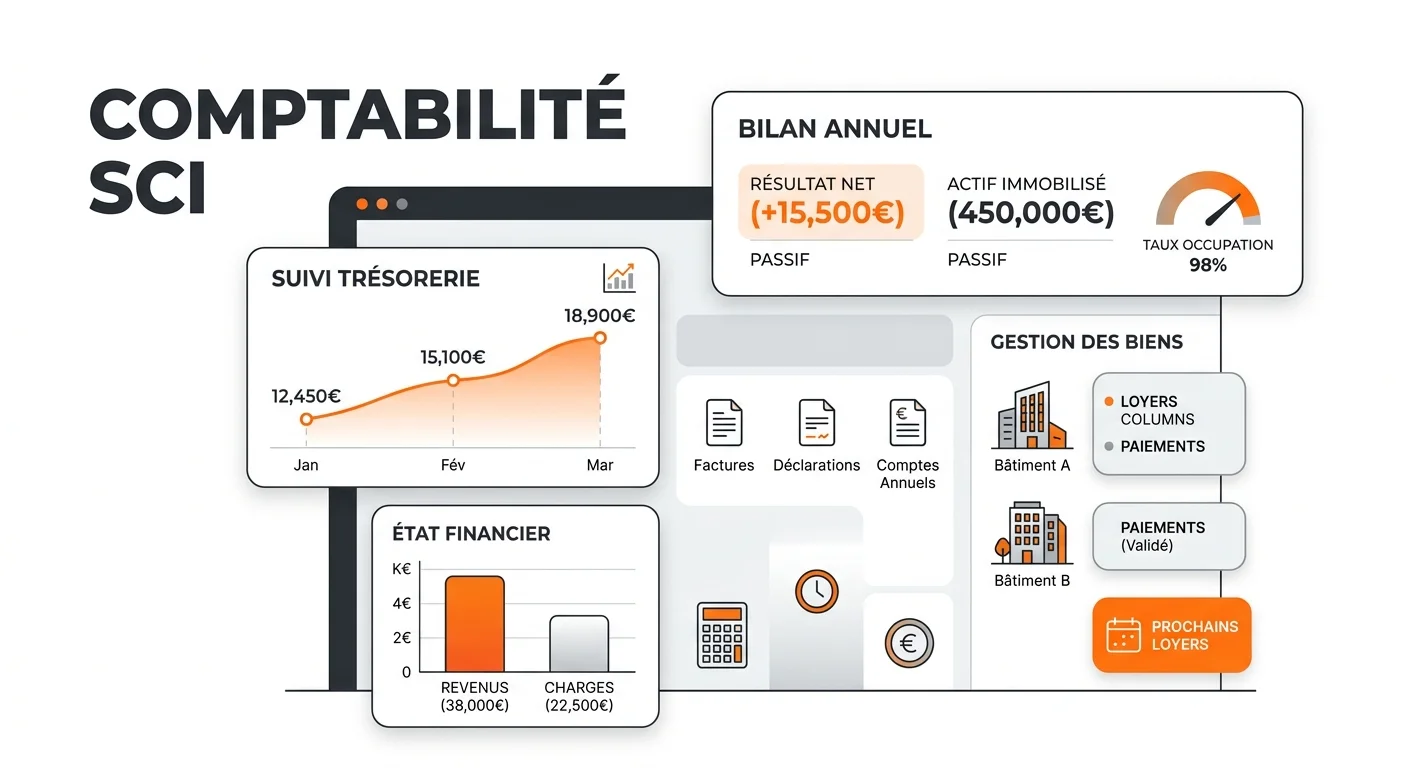 COMPTABILITÉ SCI

BILAN ANNUEL

RÉSULTAT NET
(+15,500€)
PASSIF

ACTIF IMMOBILISÉ
(450,000€)
PASSIF

TAUX OCCUPATION
98%

SUIVI TRÉSORERIE

12,450€
15,100€
18,900€

Jan
Fév
Mar

Factures
Déclarations
Comptes Annuels

GESTION DES BIENS

Bâtiment A
LOYERS COLUMNS
PAIEMENTS

Bâtiment B
PAIEMENTS (Validé)

PROCHAINS LOYERS

ÉTAT FINANCIER

K€
4€
2€
0

REVENUS (38,000€)
CHARGES (22,500€)